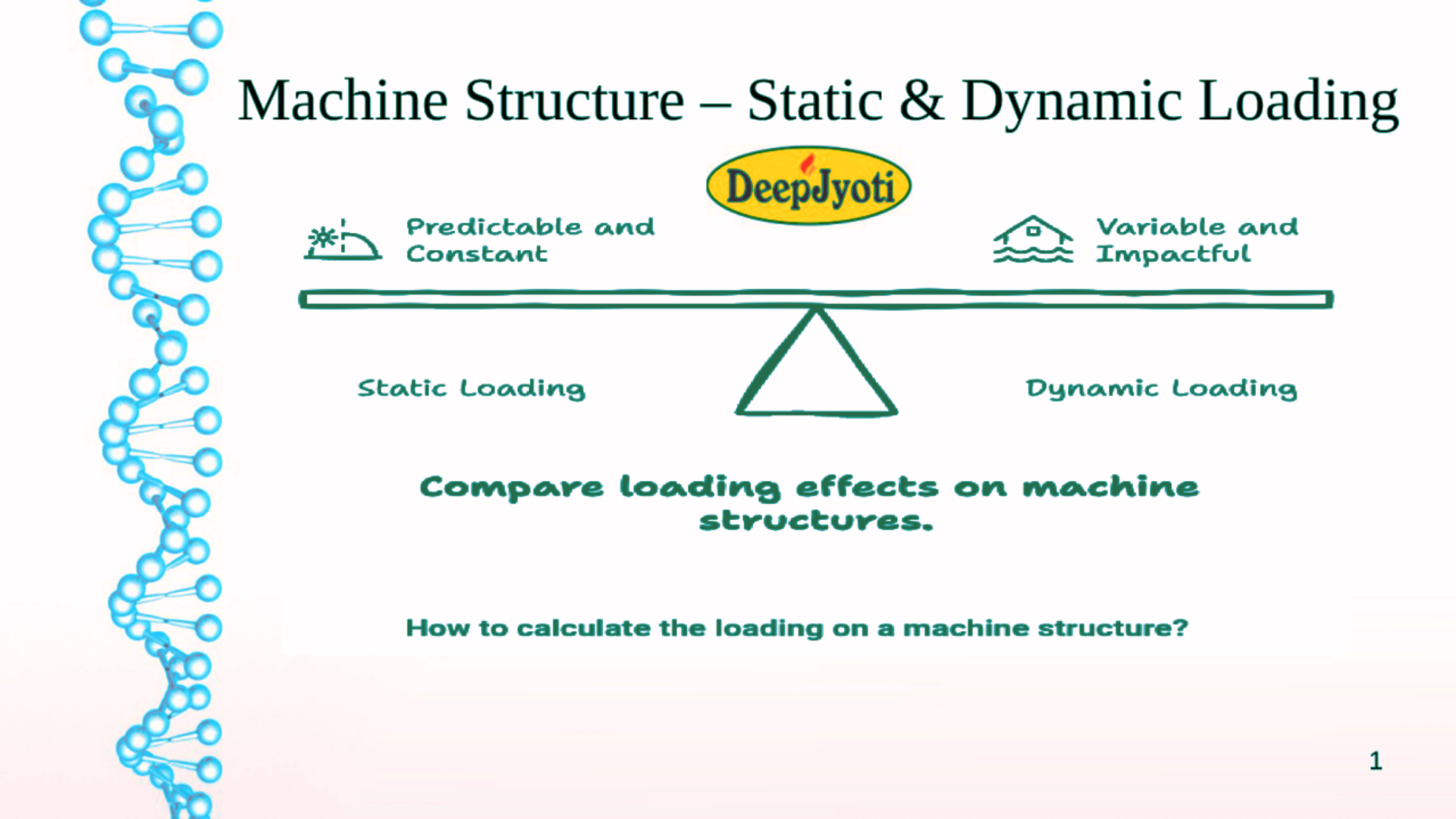 Machine Structure – Static & Dynamic Loading

DeepJyoti

Predictable and Constant

Variable and Impactful

Static Loading

Dynamic Loading

Compare loading effects on machine structures.

How to calculate the loading on a machine structure?

1